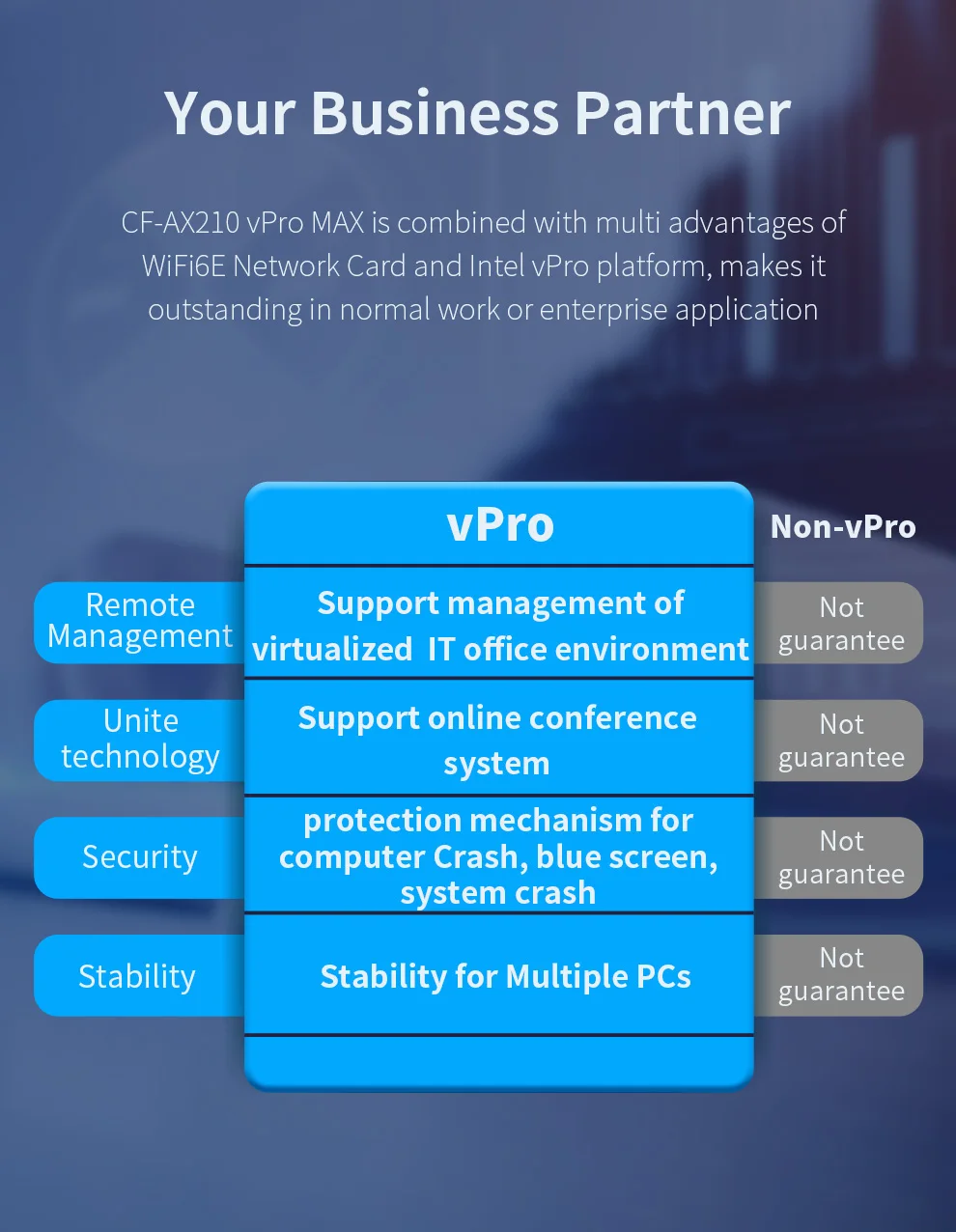 Your Business Partner

CF-AX210 vPro MAX is combined with multi advantages of WiFi6E Network Card and Intel vPro platform, makes it outstanding in normal work or enterprise application

| | vPro | Non-vPro |
|---|---|---|
| Remote Management | Support management of virtualized IT office environment | Not guarantee |
| Unite technology | Support online conference system | Not guarantee |
| Security | protection mechanism for computer Crash, blue screen, system crash | Not guarantee |
| Stability | Stability for Multiple PCs | Not guarantee |